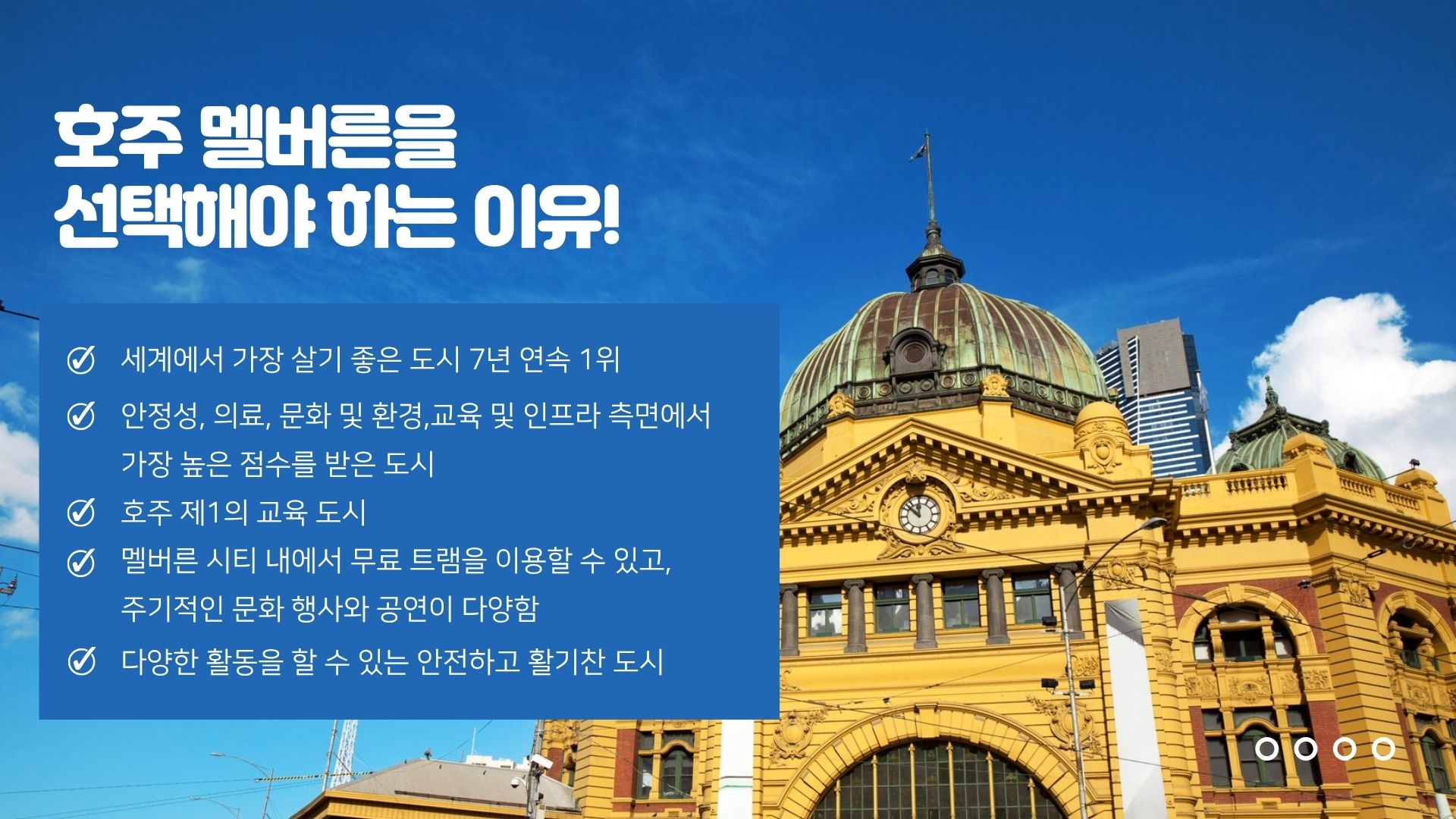 호주 멜버른을
선택해야 하는 이유!

세계에서 가장 살기 좋은 도시 7년 연속 1위

안정성, 의료, 문화 및 환경,교육 및 인프라 측면에서 가장 높은 점수를 받은 도시

호주 제1의 교육 도시

멜버른 시티 내에서 무료 트램을 이용할 수 있고, 주기적인 문화 행사와 공연이 다양함

다양한 활동을 할 수 있는 안전하고 활기찬 도시